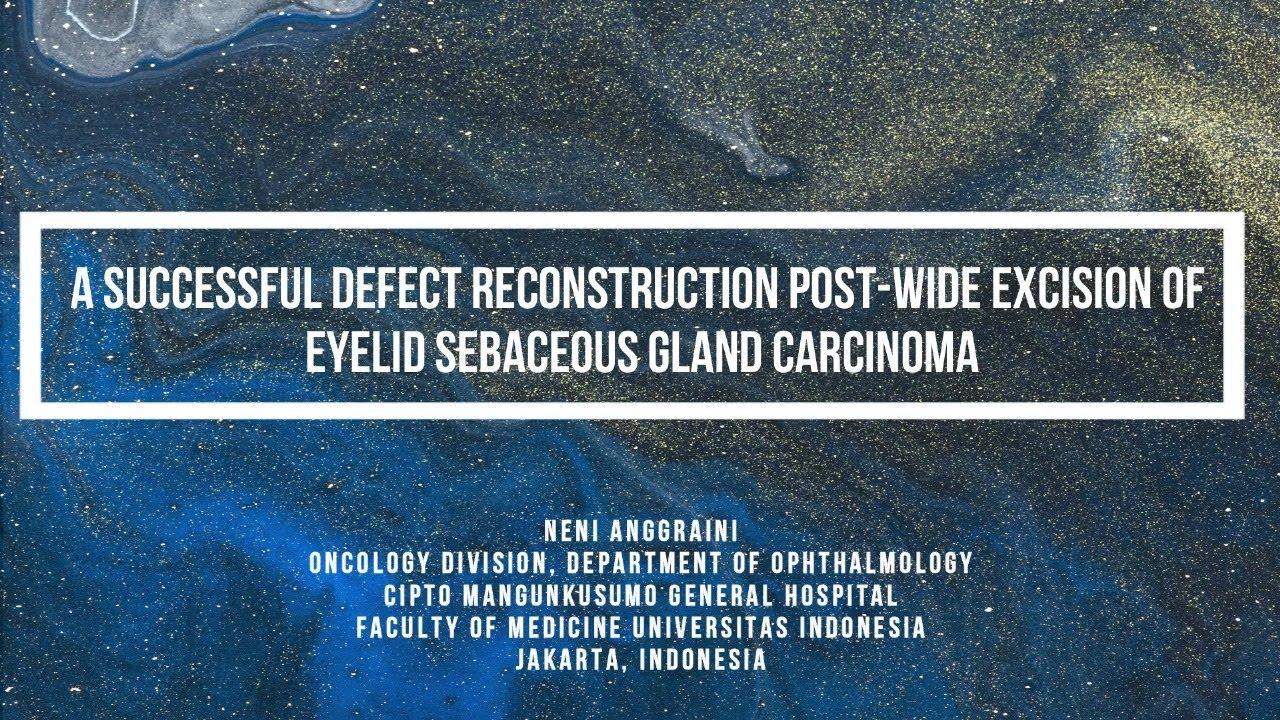 A SUCCESSFUL DEFECT RECONSTRUCTION POST-WIDE EXCISION OF EYELID SEBACEOUS GLAND CARCINOMA

NENI ANGGRAINI
ONCOLOGY DIVISION, DEPARTMENT OF OPHTHALMOLOGY
CIPTO MANGUNKUSUMO GENERAL HOSPITAL
FACULTY OF MEDICINE UNIVERSITAS INDONESIA
JAKARTA, INDONESIA